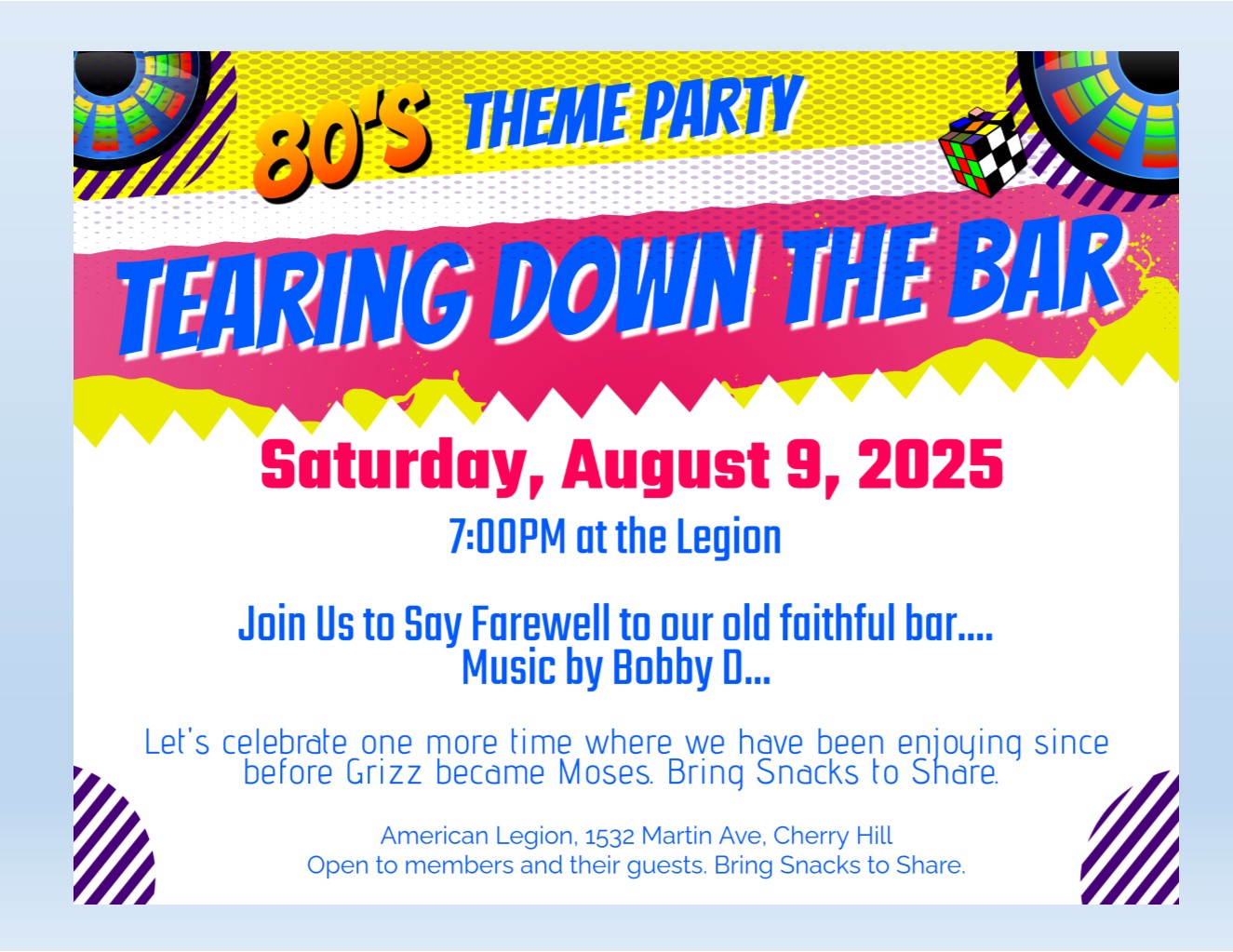 80'S THEME PARTY

TEARING DOWN THE BAR

Saturday, August 9, 2025

7:00PM at the Legion

Join Us to Say Farewell to our old faithful bar....
Music by Bobby D...

Let's celebrate one more time where we have been enjoying since before Grizz became Moses. Bring Snacks to Share.

American Legion, 1532 Martin Ave, Cherry Hill
Open to members and their guests. Bring Snacks to Share.